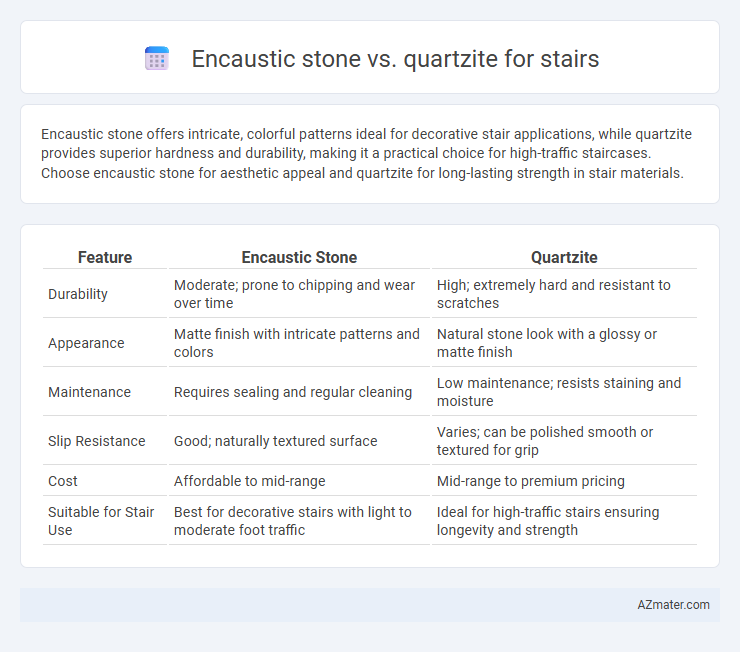 Encaustic stone vs. quartzite for stairs

Encaustic stone offers intricate, colorful patterns ideal for decorative stair applications, while quartzite provides superior hardness and durability, making it a practical choice for high-traffic staircases. Choose encaustic stone for aesthetic appeal and quartzite for long-lasting strength in stair materials.

| Feature | Encaustic Stone | Quartzite |
|---|---|---|
| Durability | Moderate; prone to chipping and wear over time | High; extremely hard and resistant to scratches |
| Appearance | Matte finish with intricate patterns and colors | Natural stone look with a glossy or matte finish |
| Maintenance | Requires sealing and regular cleaning | Low maintenance; resists staining and moisture |
| Slip Resistance | Good; naturally textured surface | Varies; can be polished smooth or textured for grip |
| Cost | Affordable to mid-range | Mid-range to premium pricing |
| Suitable for Stair Use | Best for decorative stairs with light to moderate foot traffic | Ideal for high-traffic stairs ensuring longevity and strength |

AZmater.com